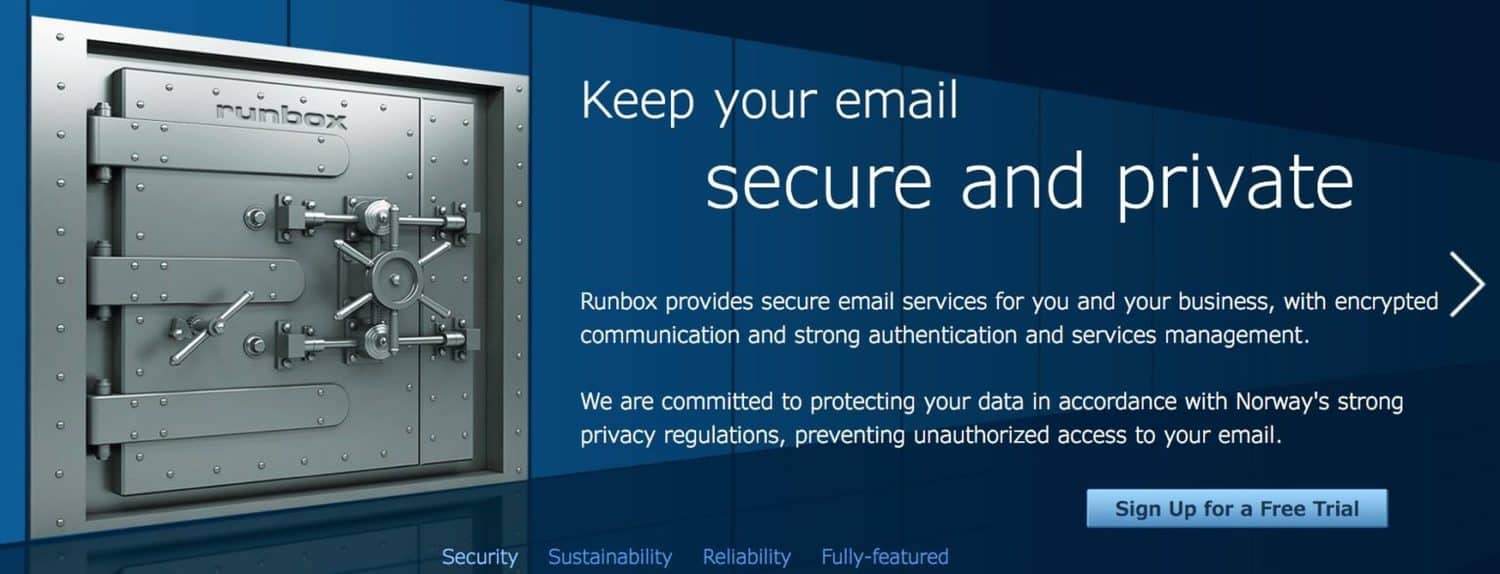 runbox

Keep your email
secure and private

Runbox provides secure email services for you and your business, with encrypted communication and strong authentication and services management.

We are committed to protecting your data in accordance with Norway's strong privacy regulations, preventing unauthorized access to your email.

Sign Up for a Free Trial

Security Sustainability Reliability Fully-featured